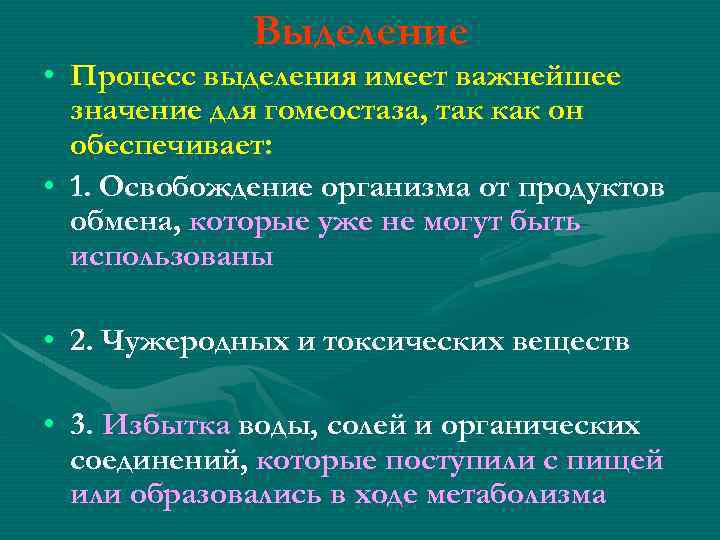 Выделение

• Процесс выделения имеет важнейшее значение для гомеостаза, так как он обеспечивает:

• 1. Освобождение организма от продуктов обмена, которые уже не могут быть использованы

• 2. Чужеродных и токсических веществ

• 3. Избытка воды, солей и органических соединений, которые поступили с пищей или образовались в ходе метаболизма